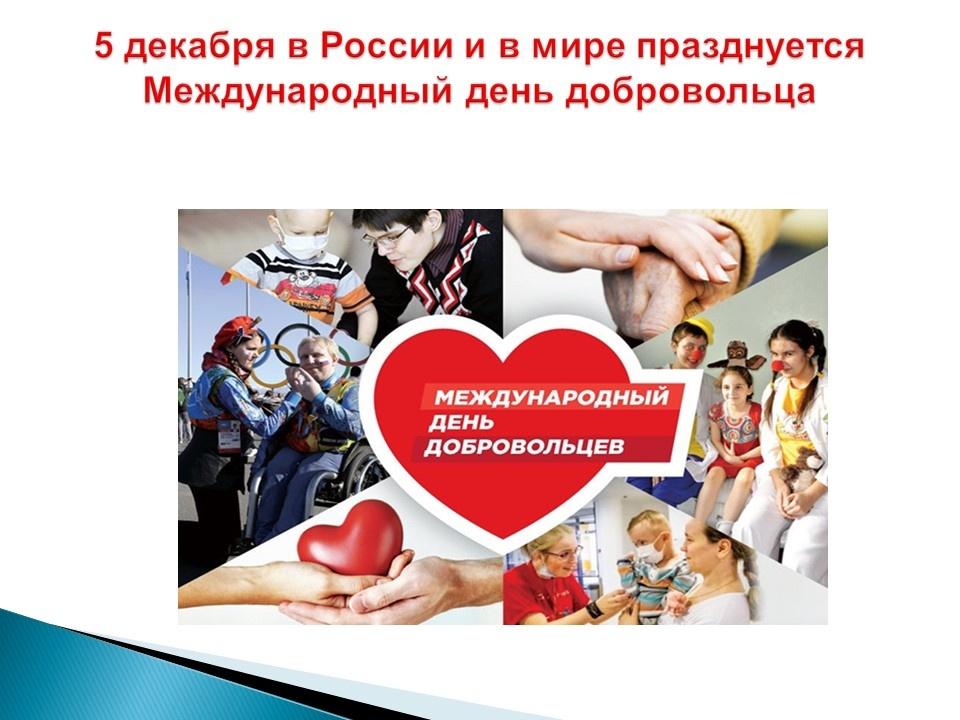 5 декабря в России и в мире празднуется Международный день добровольца

МЕЖДУНАРОДНЫЙ ДЕНЬ ДОБРОВОЛЬЦЕВ